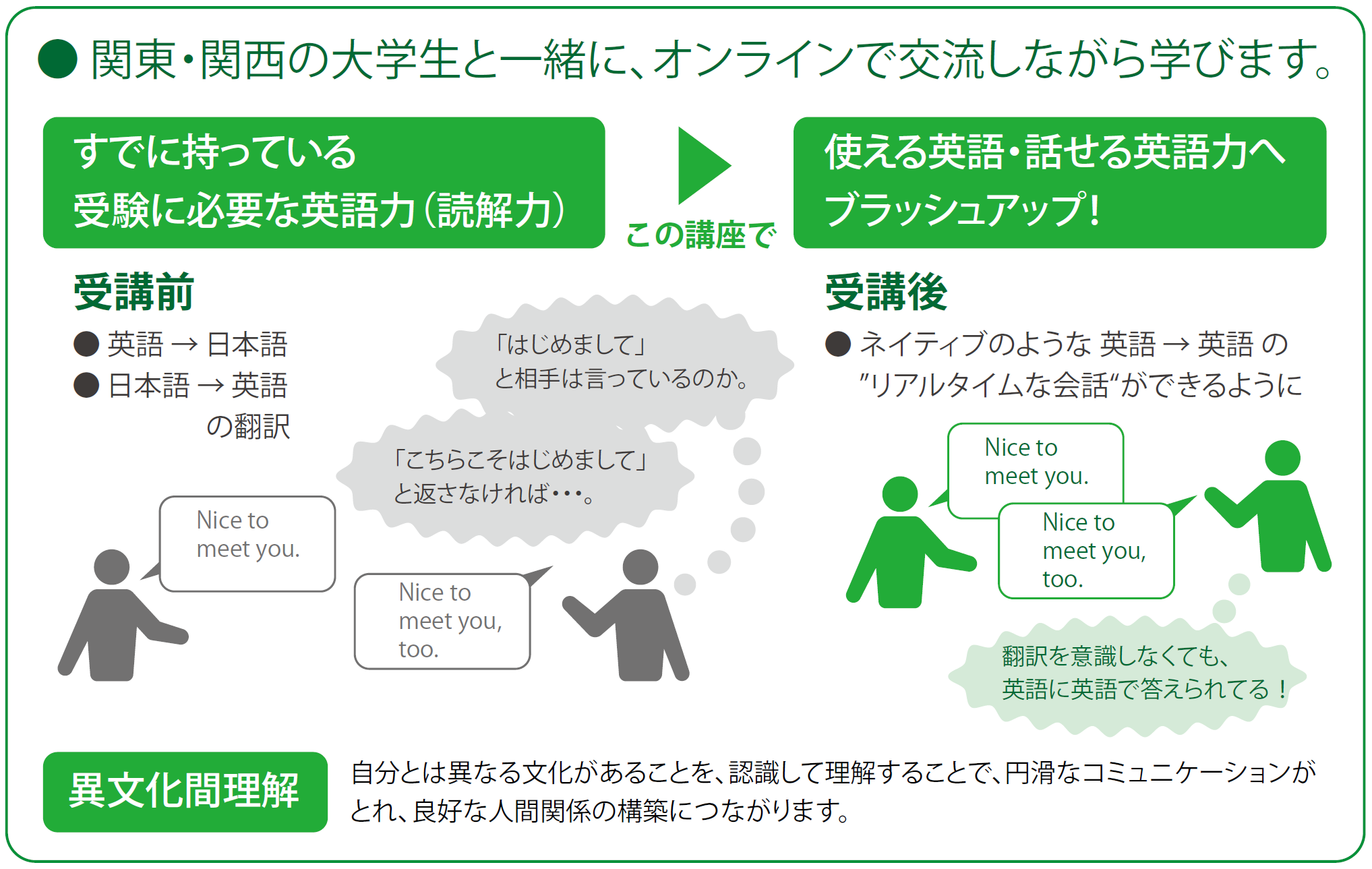 ● 関東・関西の大学生と一緒に、オンラインで交流しながら学びます。

すでに持っている
受験に必要な英語力（読解力）

この講座で

使える英語・話せる英語力へ
ブラッシュアップ！

受講前

● 英語 → 日本語
● 日本語 → 英語
の翻訳

「はじめまして」
と相手は言っているのか。

「こちらこそはじめまして」
と返さなければ・・・。

Nice to meet you.

Nice to meet you, too.

受講後

● ネイティブのような 英語 → 英語 の
”リアルタイムな会話“ができるように

Nice to meet you.

Nice to meet you, too.

翻訳を意識しなくても、
英語に英語で答えられてる！

異文化間理解

自分とは異なる文化があることを、認識して理解することで、円滑なコミュニケーションがとれ、良好な人間関係の構築につながります。